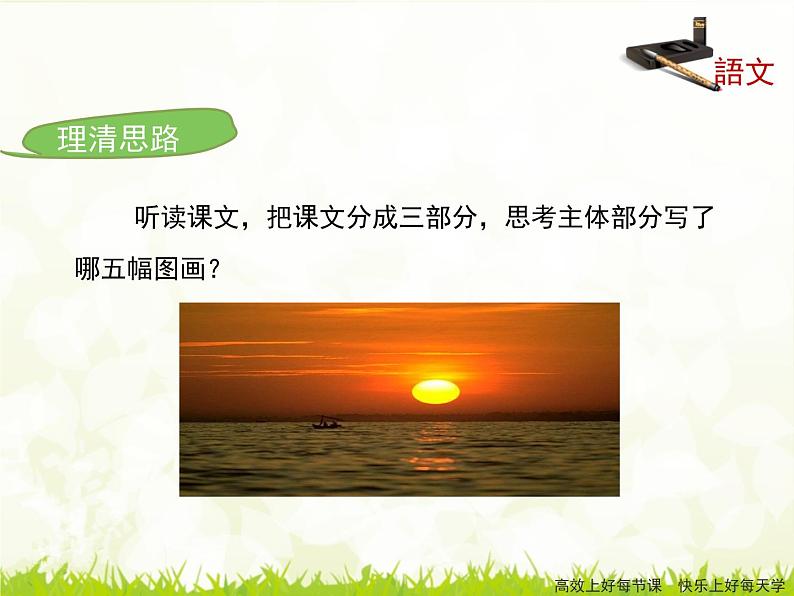 語文

理清思路

听读课文，把课文分成三部分，思考主体部分写了哪五幅图画？

高效上好每节课　快乐上好每天学